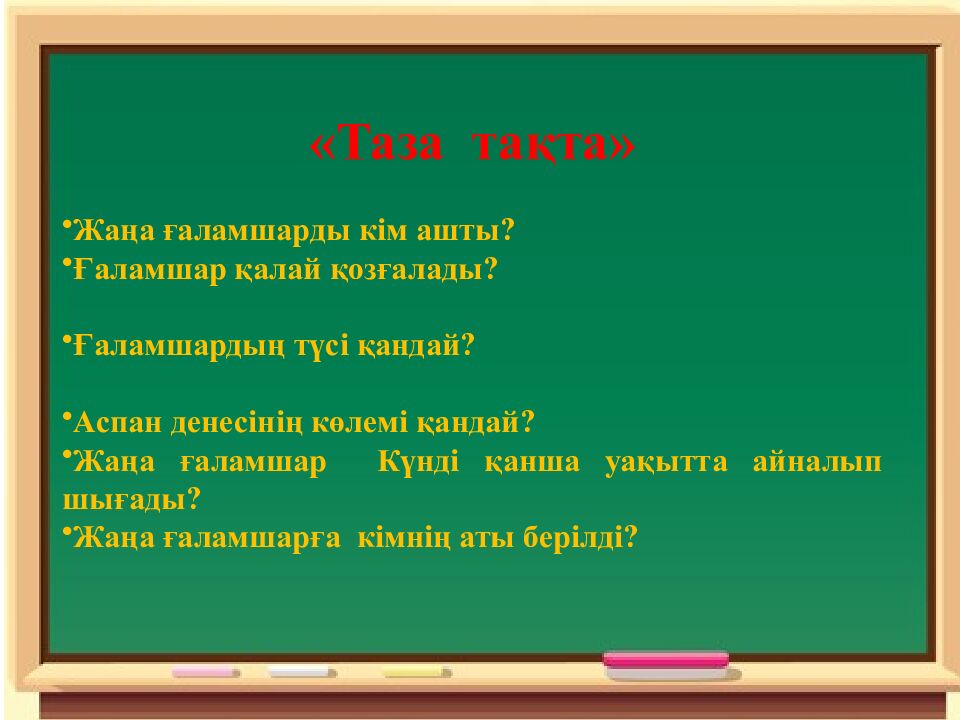 «Таза тақта»

•Жаңа ғаламшарды кім ашты?
•Ғаламшар қалай қозғалады?

•Ғаламшардың түсі қандай?

•Аспан денесінің көлемі қандай?
•Жаңа ғаламшар Күнді қанша уақытта айналып шығады?
•Жаңа ғаламшарға кімнің аты берілді?